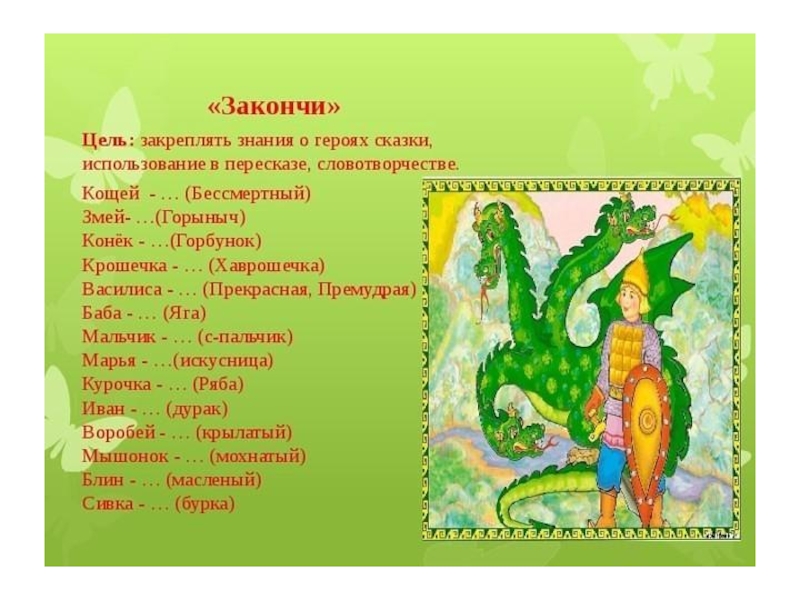 «Закончи»

Цель: закреплять знания о героях сказки, использование в пересказе, словотворчестве.

Кощей - … (Бессмертный)
Змей- …(Горыныч)
Конёк - …(Горбунок)
Крошечка - … (Хаврошечка)
Василиса - … (Прекрасная, Премудрая)
Баба - … (Яга)
Мальчик - … (с-пальчик)
Марья - …(искусница)
Курочка - … (Ряба)
Иван - … (дурак)
Воробей - … (крылатый)
Мышонок - … (мохнатый)
Блин - … (масленый)
Сивка - … (бурка)